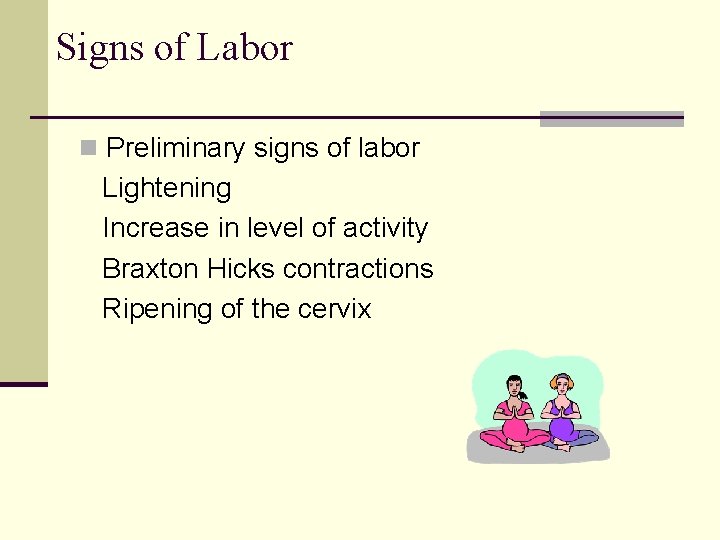 Signs of Labor

Preliminary signs of labor
Lightening
Increase in level of activity
Braxton Hicks contractions
Ripening of the cervix